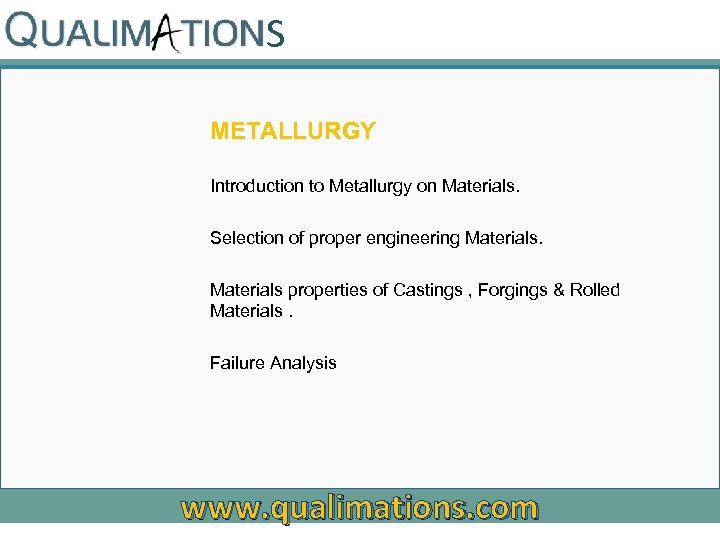 QUALIMATIONS

METALLURGY

Introduction to Metallurgy on Materials.

Selection of proper engineering Materials.

Materials properties of Castings , Forgings & Rolled Materials .

Failure Analysis

www.qualimations.com